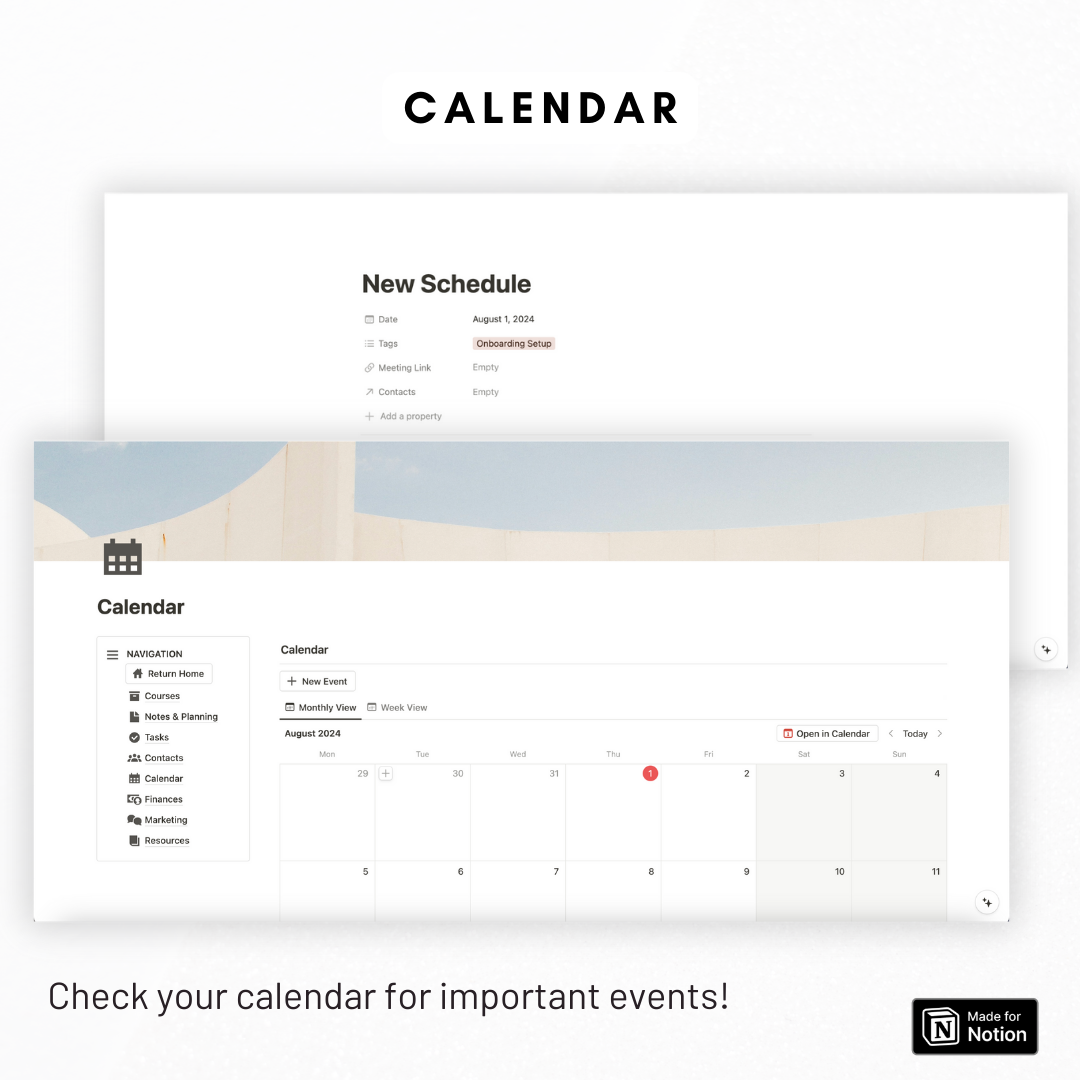 CALENDAR

New Schedule

Date August 1, 2024
Tags Onboarding Setup
Meeting Link Empty
Contacts Empty
Add a property

Calendar

NAVIGATION
Return Home
Courses
Notes & Planning
Tasks
Contacts
Calendar
Finances
Marketing
Resources

Calendar

New Event

Monthly View Week View

August 2024 Open in Calendar Today

| Mon | Tue | Wed | Thu | Fri | Sat | Sun |
|---|---|---|---|---|---|---|
| 29 | 30 | 31 | 1 | 2 | 3 | 4 |
| 5 | 6 | 7 | 8 | 9 | 10 | 11 |

Check your calendar for important events!

Made for Notion